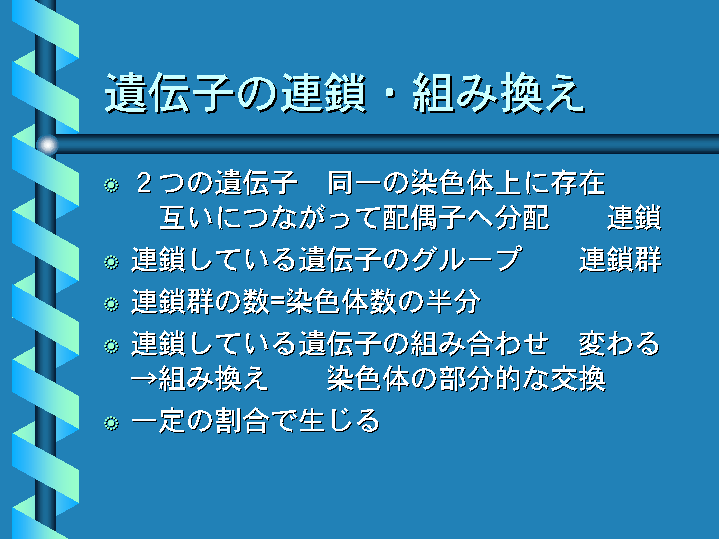 遺伝子の連鎖・組み換え

２つの遺伝子　同一の染色体上に存在
互いにつながって配偶子へ分配　　連鎖

連鎖している遺伝子のグループ　　連鎖群

連鎖群の数=染色体数の半分

連鎖している遺伝子の組み合わせ　変わる
→組み換え　　染色体の部分的な交換

一定の割合で生じる